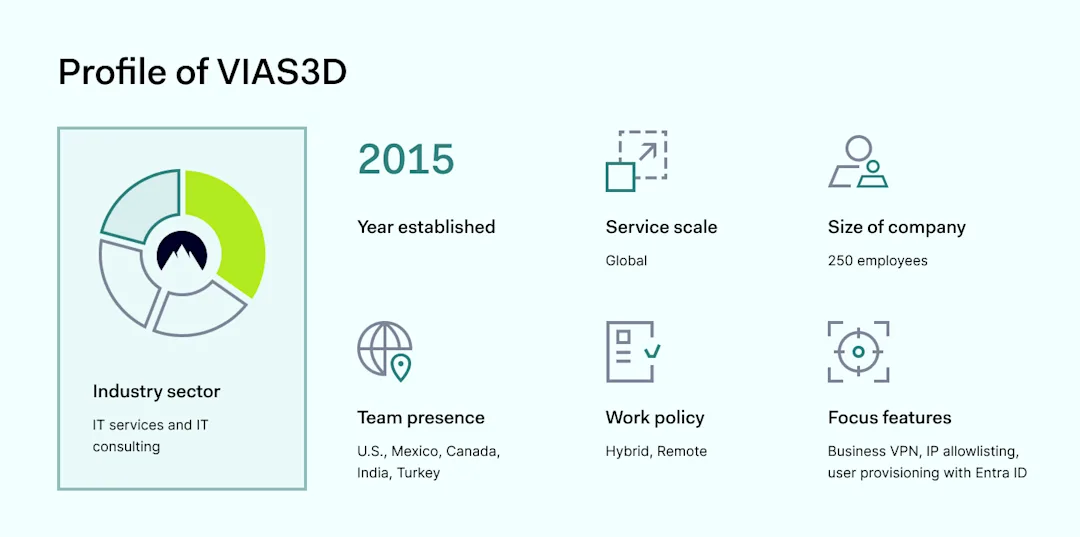 Profile of VIAS3D

Industry sector

IT services and IT consulting

2015

Year established

Service scale

Global

Size of company

250 employees

Team presence

U.S., Mexico, Canada, India, Turkey

Work policy

Hybrid, Remote

Focus features

Business VPN, IP allowlisting, user provisioning with Entra ID